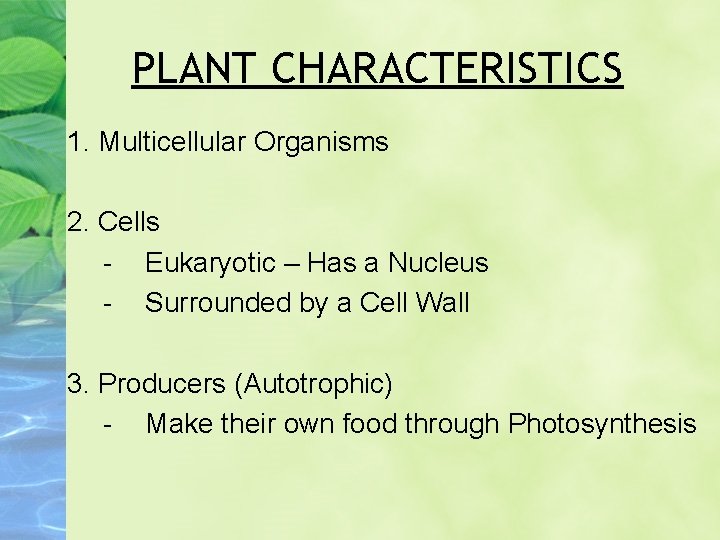 PLANT CHARACTERISTICS

1. Multicellular Organisms

2. Cells
- Eukaryotic – Has a Nucleus
- Surrounded by a Cell Wall

3. Producers (Autotrophic)
- Make their own food through Photosynthesis